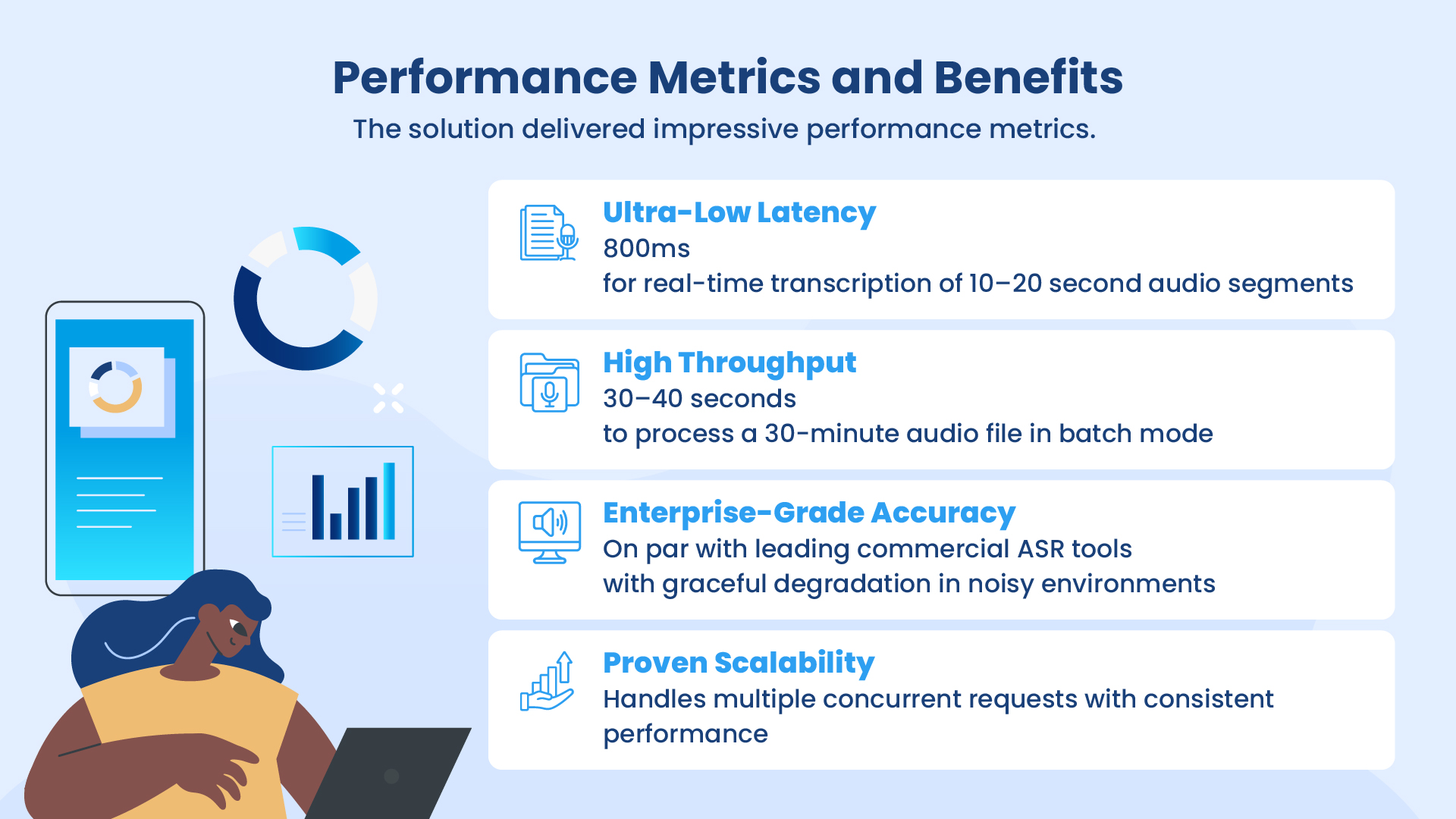 Performance Metrics and Benefits

The solution delivered impressive performance metrics.

Ultra-Low Latency
800ms
for real-time transcription of 10–20 second audio segments

High Throughput
30–40 seconds
to process a 30-minute audio file in batch mode

Enterprise-Grade Accuracy
On par with leading commercial ASR tools
with graceful degradation in noisy environments

Proven Scalability
Handles multiple concurrent requests with consistent performance